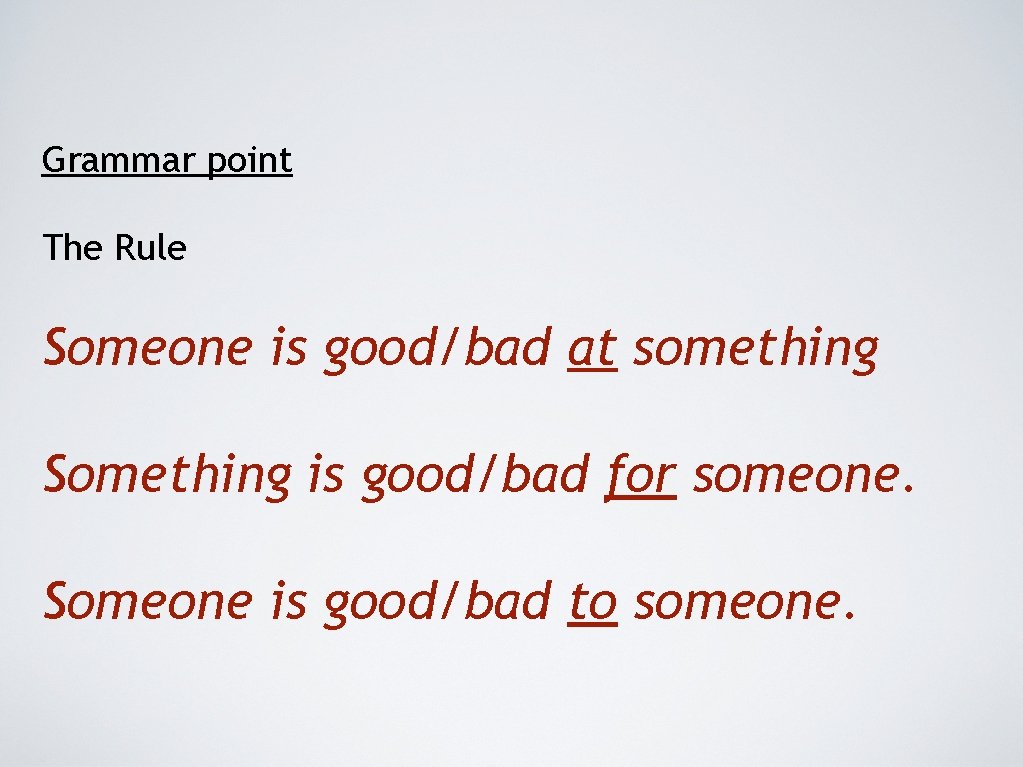 Grammar point

The Rule

Someone is good/bad at something

Something is good/bad for someone.

Someone is good/bad to someone.